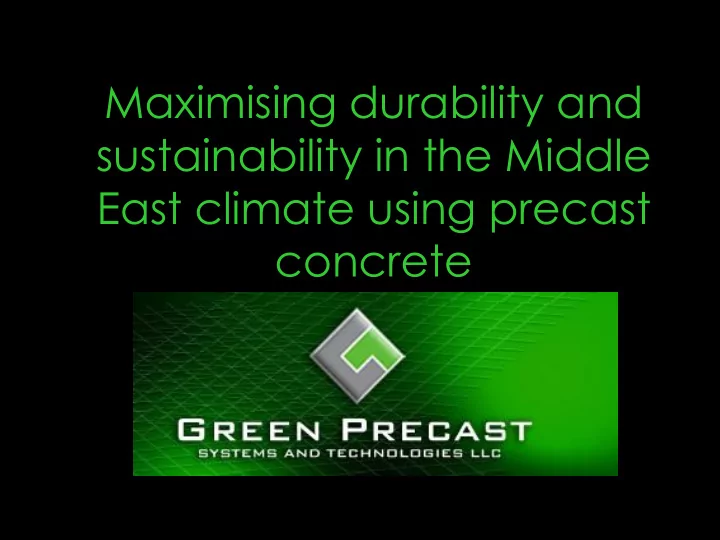 Maximising durability and sustainability in the Middle East climate using precast concrete

GREEN PRECAST
SYSTEMS AND TECHNOLOGIES LLC